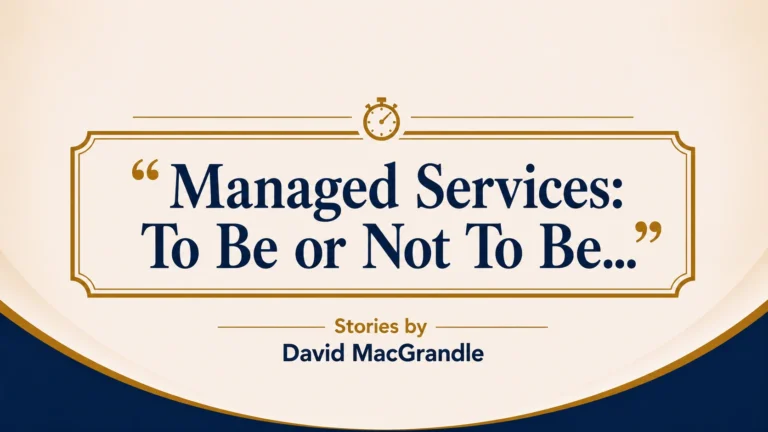 “Managed Services: To Be or Not To Be...”

Stories by
David MacGrandle